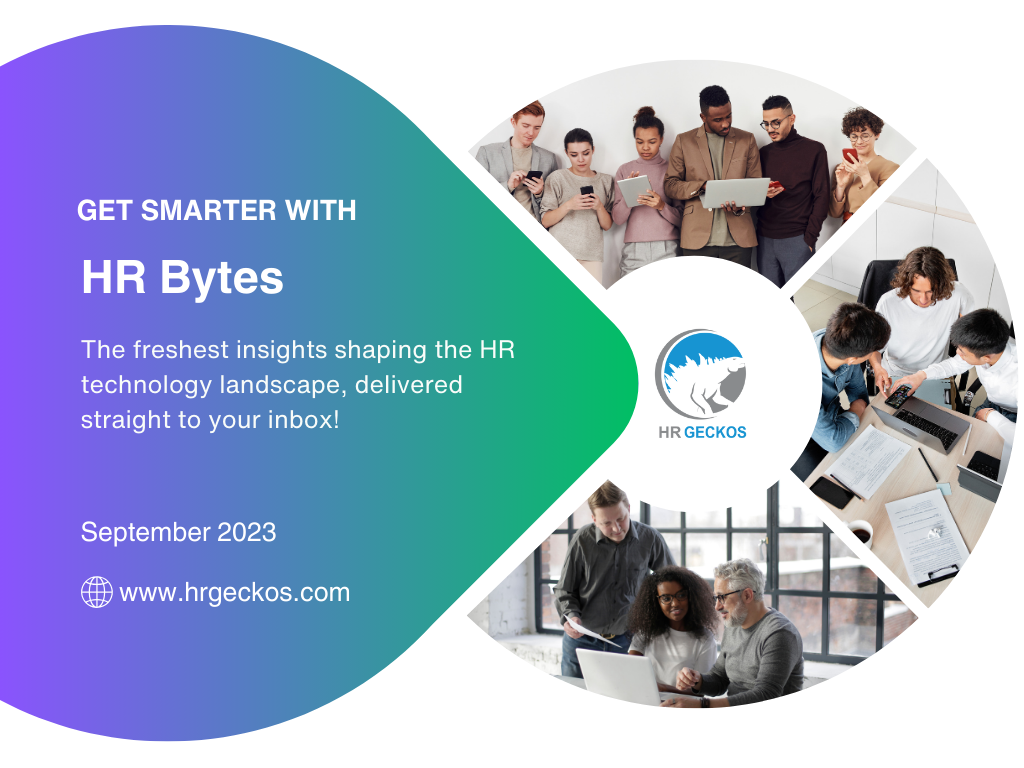 GET SMARTER WITH

HR Bytes

The freshest insights shaping the HR technology landscape, delivered straight to your inbox!

September 2023

www.hrgeckos.com

HR GECKOS